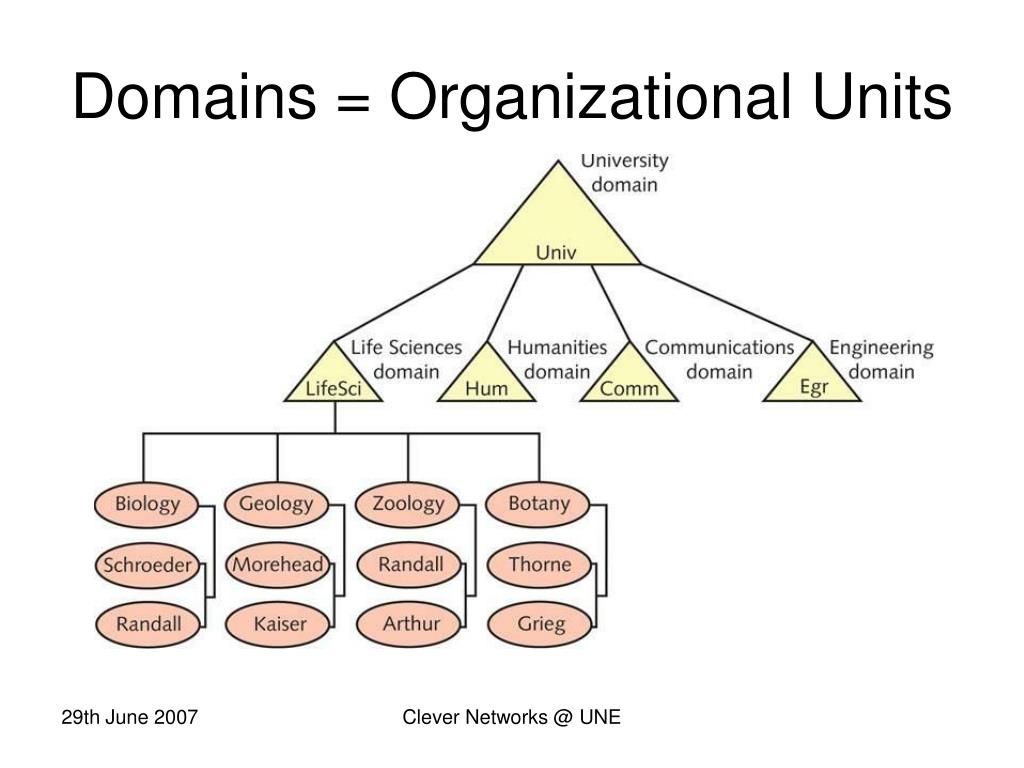 Domains = Organizational Units

University domain

Univ

Life Sciences domain

LifeSci

Humanities domain

Hum

Communications domain

Comm

Engineering domain

Egr

Biology

Schroeder

Randall

Geology

Morehead

Kaiser

Zoology

Randall

Arthur

Botany

Thorne

Grieg

29th June 2007

Clever Networks @ UNE